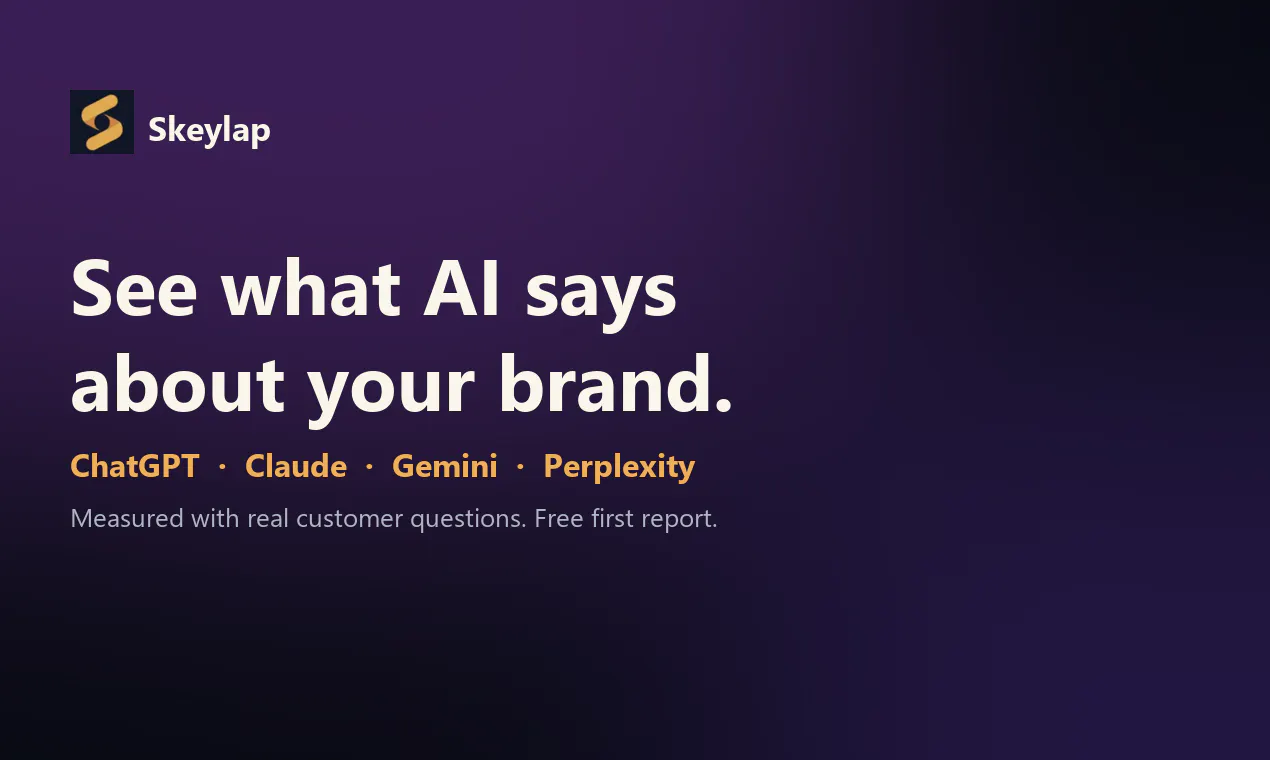 Skeylap

See what AI says about your brand.

ChatGPT · Claude · Gemini · Perplexity

Measured with real customer questions. Free first report.